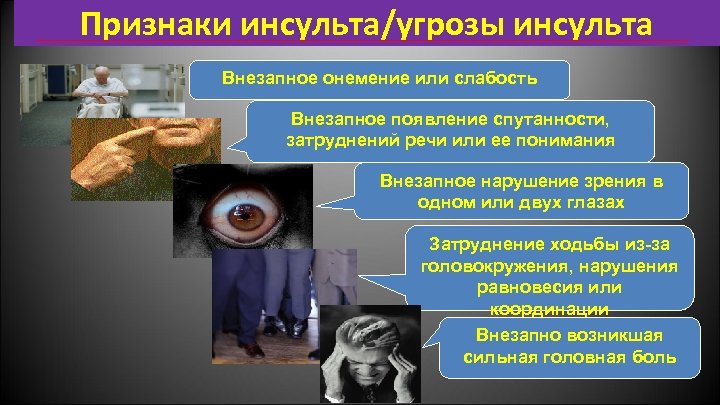 Признаки инсульта/угрозы инсульта

Внезапное онемение или слабость

Внезапное появление спутанности, затруднений речи или ее понимания

Внезапное нарушение зрения в одном или двух глазах

Затруднение ходьбы из-за головокружения, нарушения равновесия или координации

Внезапно возникшая сильная головная боль